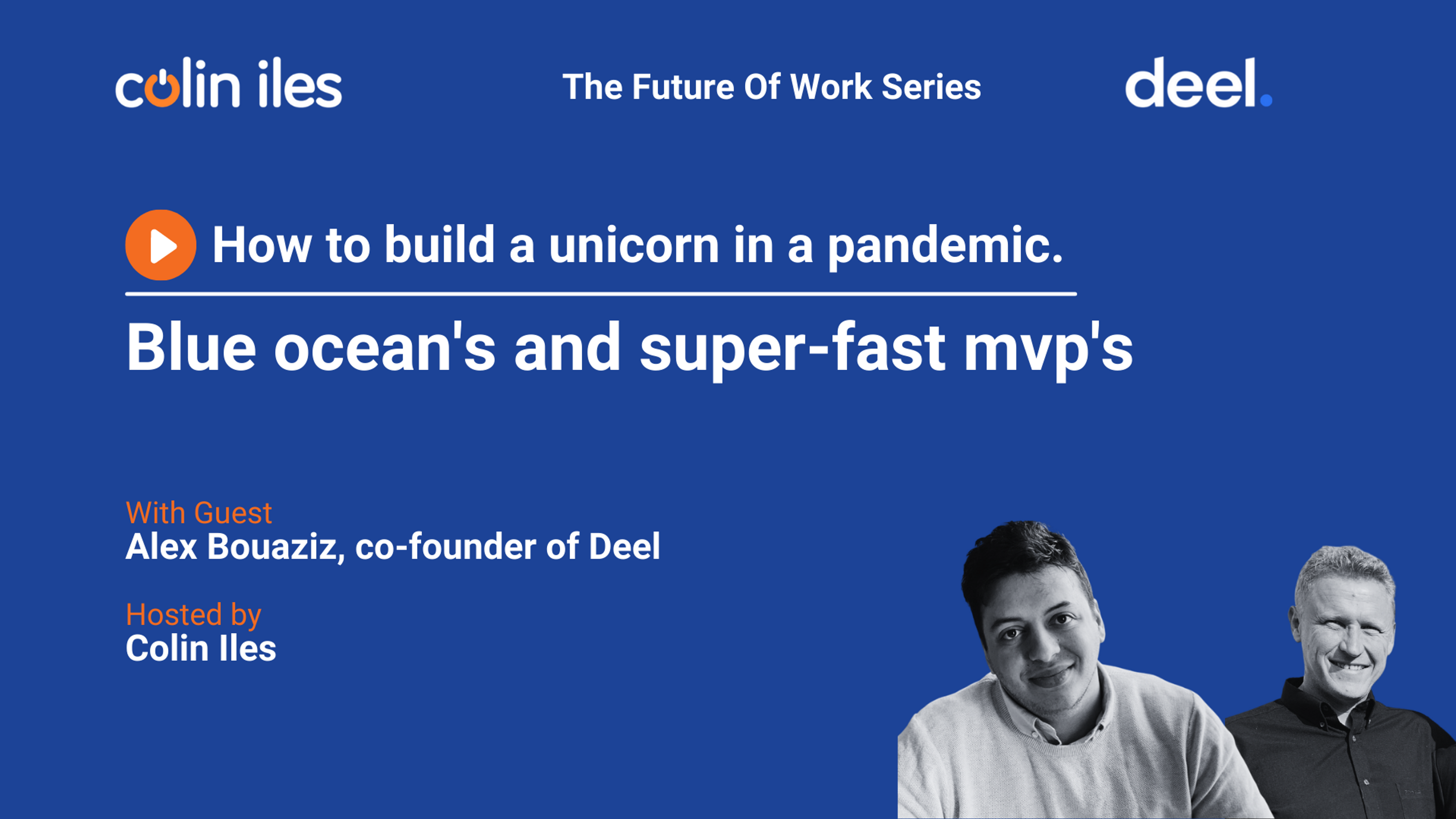 colin iles

The Future Of Work Series

deel.

How to build a unicorn in a pandemic.

Blue ocean's and super-fast mvp's

With Guest
Alex Bouaziz, co-founder of Deel

Hosted by
Colin Iles